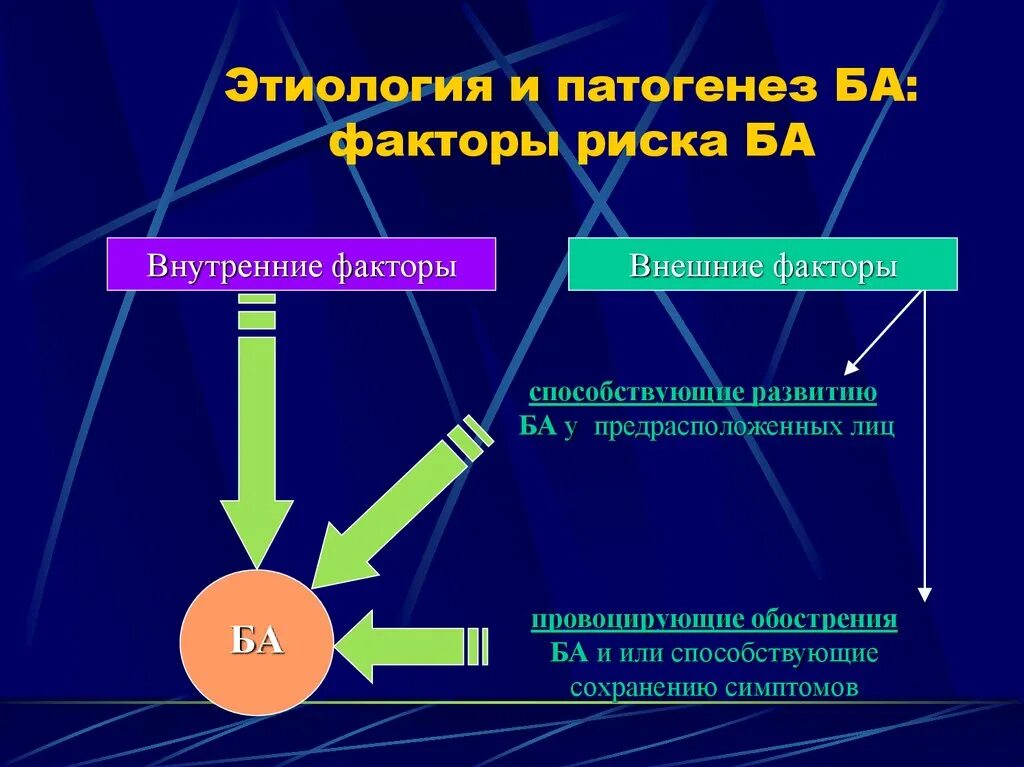 Этиология и патогенез БА: факторы риска БА

Внутренние факторы

Внешние факторы

способствующие развитию БА у предрасположенных лиц

БА

провоцирующие обострения БА и или способствующие сохранению симптомов